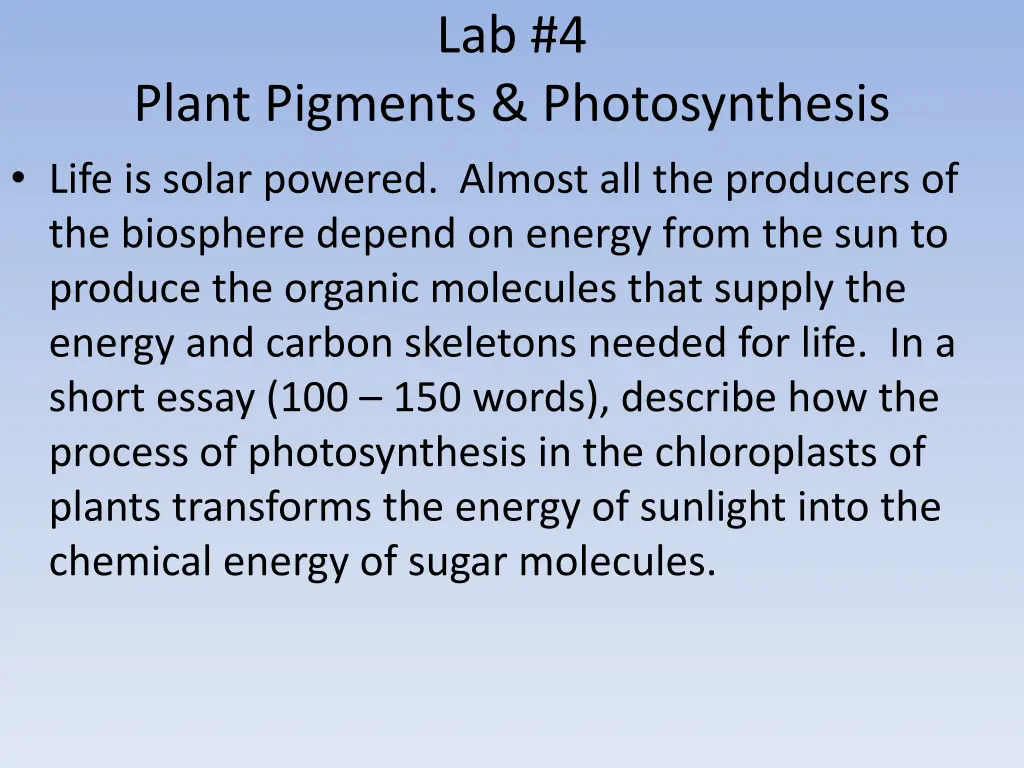 Lab #4
Plant Pigments & Photosynthesis

• Life is solar powered. Almost all the producers of the biosphere depend on energy from the sun to produce the organic molecules that supply the energy and carbon skeletons needed for life. In a short essay (100 – 150 words), describe how the process of photosynthesis in the chloroplasts of plants transforms the energy of sunlight into the chemical energy of sugar molecules.